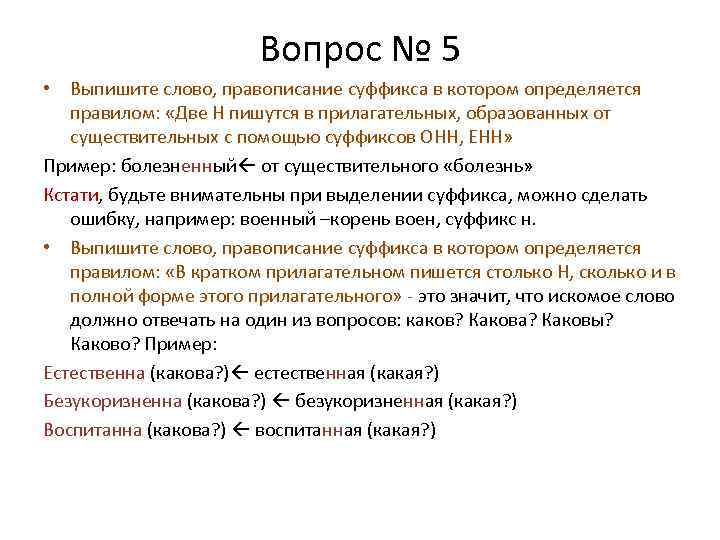 Вопрос № 5

• Выпишите слово, правописание суффикса в котором определяется правилом: «Две Н пишутся в прилагательных, образованных от существительных с помощью суффиксов ОНН, ЕНН»

Пример: болезненный← от существительного «болезнь»

Кстати, будьте внимательны при выделении суффикса, можно сделать ошибку, например: военный –корень воен, суффикс н.

• Выпишите слово, правописание суффикса в котором определяется правилом: «В кратком прилагательном пишется столько Н, сколько и в полной форме этого прилагательного» - это значит, что искомое слово должно отвечать на один из вопросов: каков? Какова? Каковы? Каково? Пример:

Естественна (какова?)← естественная (какая?)

Безукоризненна (какова?) ← безукоризненная (какая?)

Воспитанна (какова?) ← воспитанная (какая?)